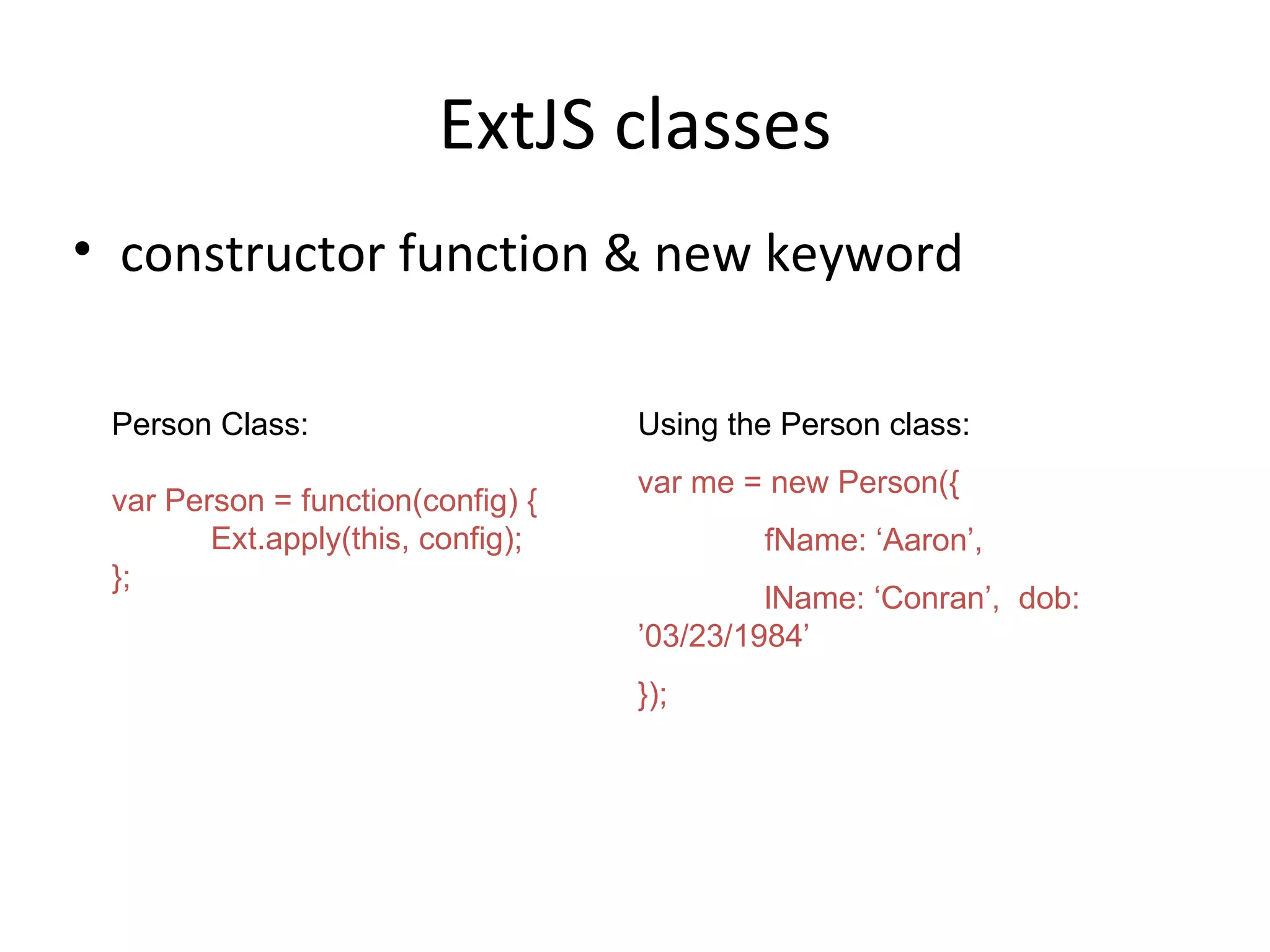 ExtJS classes

• constructor function & new keyword

Person Class:

var Person = function(config) {
Ext.apply(this, config);
};

Using the Person class:

var me = new Person({

fName: ‘Aaron’,

lName: ‘Conran’, dob: ’03/23/1984’

});